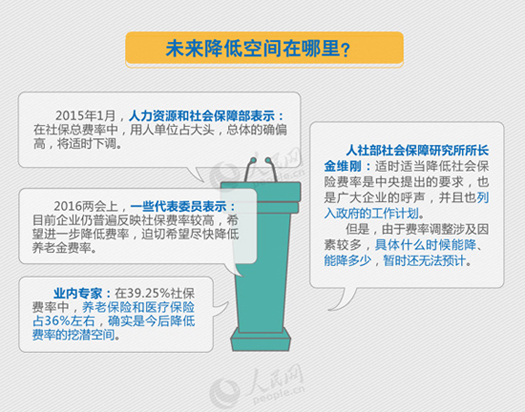 未来降低空间在哪里？

2015年1月，人力资源和社会保障部表示：在社保总费率中，用人单位占大头，总体的确偏高，将适时下调。

2016两会上，一些代表委员表示：目前企业仍普遍反映社保费率较高，希望进一步降低费率，迫切希望尽快降低养老金费率。

业内专家：在39.25%社保费率中，养老保险和医疗保险占36%左右，确实是今后降低费率的挖潜空间。

人社部社会保障研究所所长金维刚：适时适当降低社会保险费率是中央提出的要求，也是广大企业的呼声，并且也列入政府的工作计划。

但是，由于费率调整涉及因素较多，具体什么时候能降、能降多少，暂时还无法预计。

人民网
people.cn

人民网
people.cn